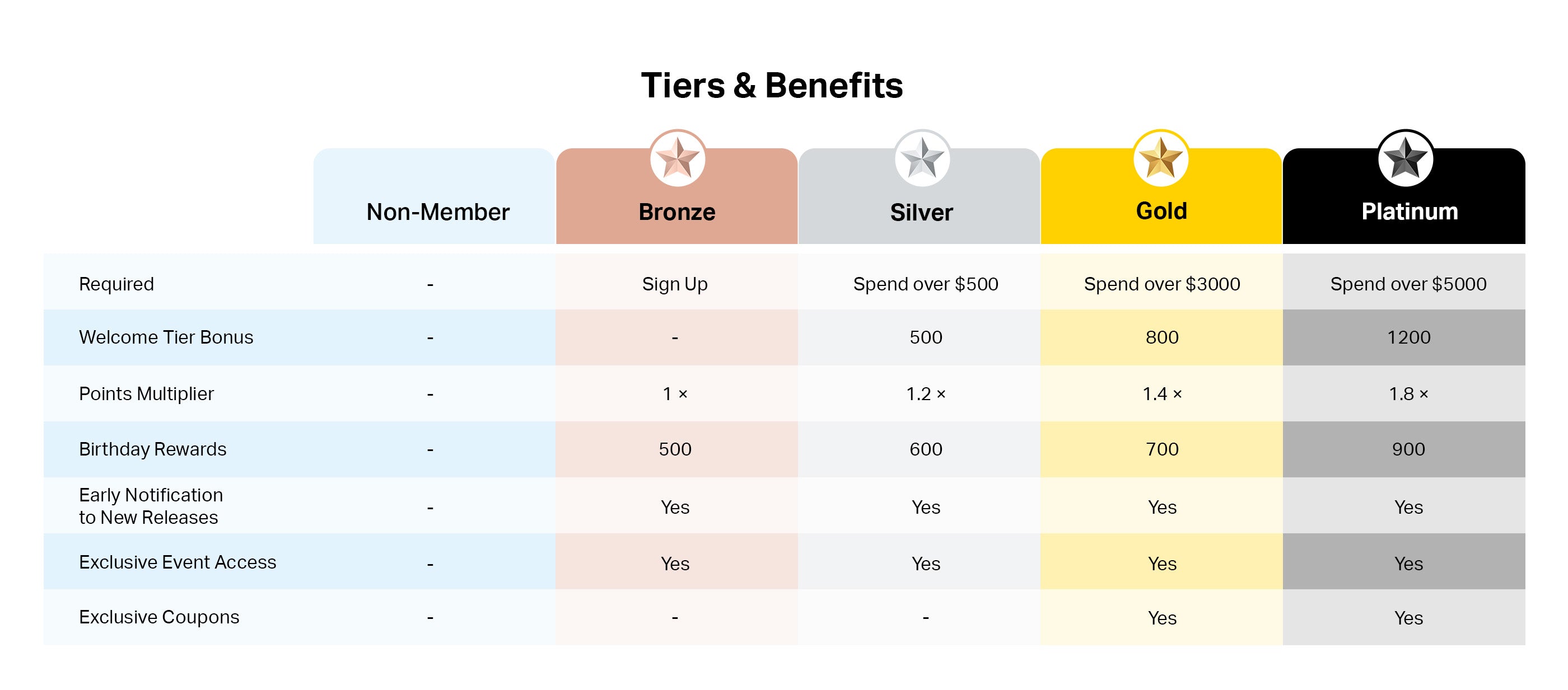 Tiers & Benefits

| | Non-Member | Bronze | Silver | Gold | Platinum |
|---|---|---|---|---|---|
| Required | - | Sign Up | Spend over \$500 | Spend over \$3000 | Spend over \$5000 |
| Welcome Tier Bonus | - | - | 500 | 800 | 1200 |
| Points Multiplier | - | 1 × | 1.2 × | 1.4 × | 1.8 × |
| Birthday Rewards | - | 500 | 600 | 700 | 900 |
| Early Notification to New Releases | - | Yes | Yes | Yes | Yes |
| Exclusive Event Access | - | Yes | Yes | Yes | Yes |
| Exclusive Coupons | - | - | - | Yes | Yes |